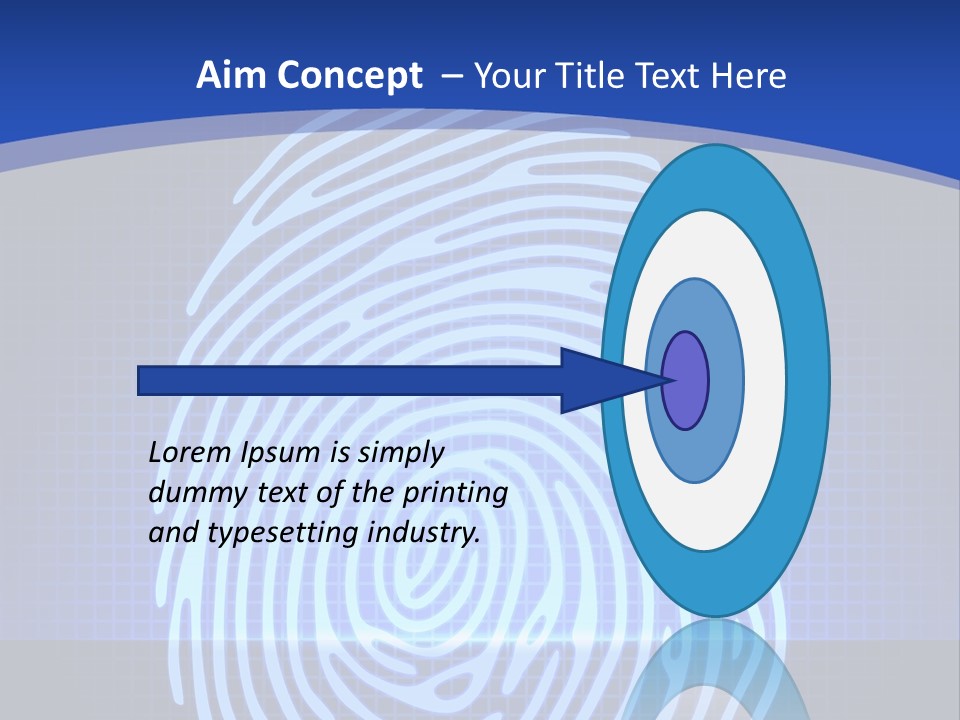 Aim Concept – Your Title Text Here

Lorem Ipsum is simply dummy text of the printing and typesetting industry.